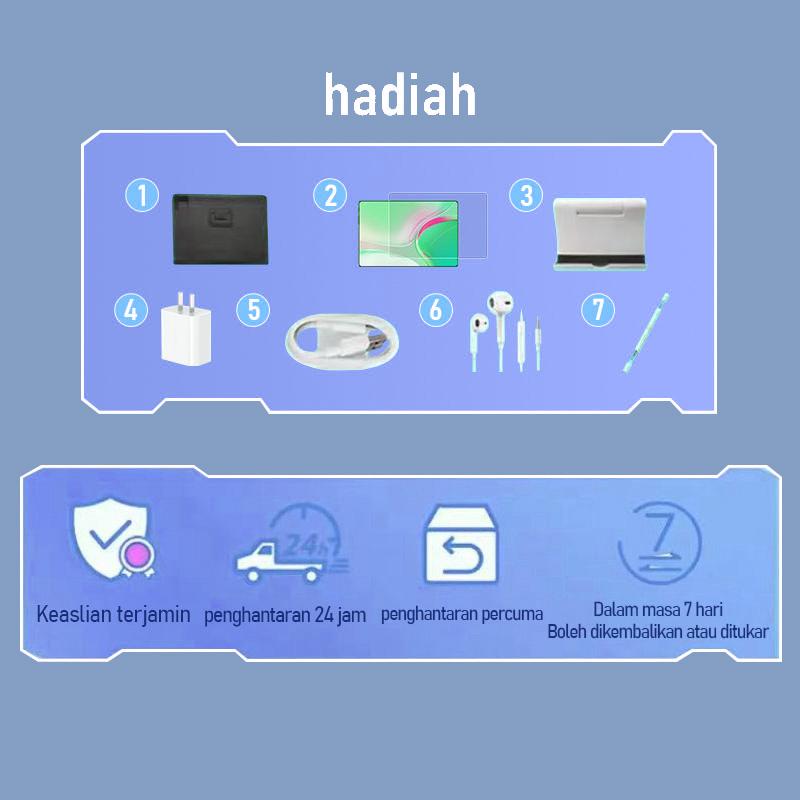 hadiah

1
2
3
4
5
6
7

24h

7

Keaslian terjamin

penghantaran 24 jam

penghantaran percuma

Dalam masa 7 hari
Boleh dikembalikan atau ditukar